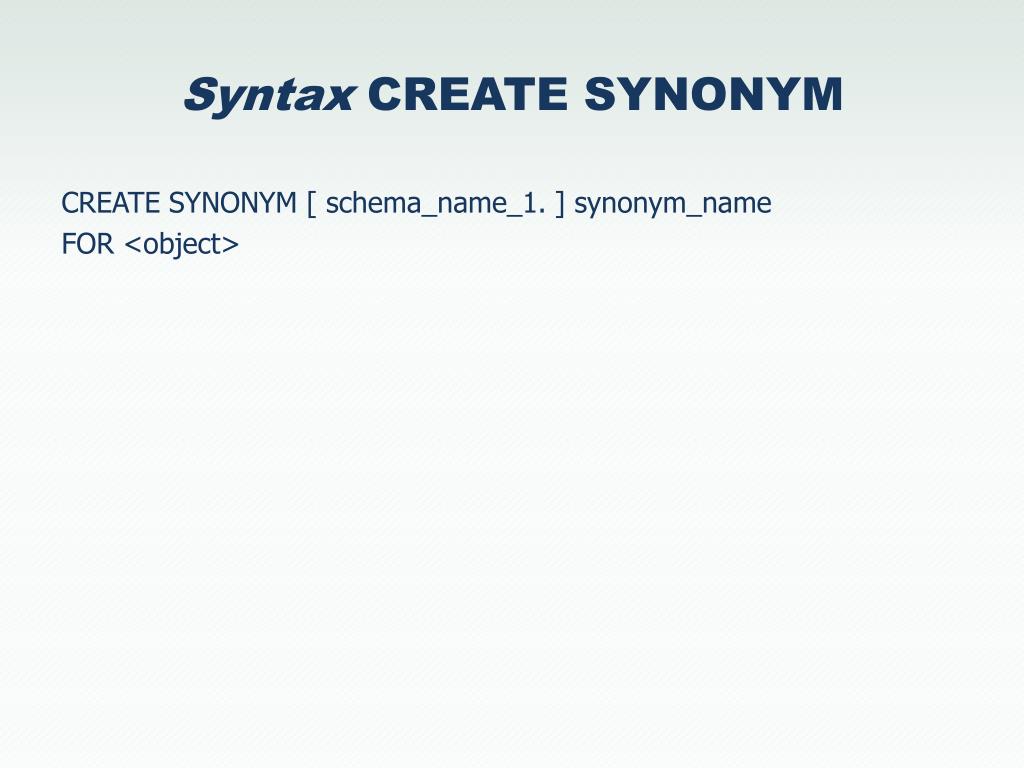 Syntax CREATE SYNONYM

CREATE SYNONYM [ schema_name_1. ] synonym_name
FOR <object>